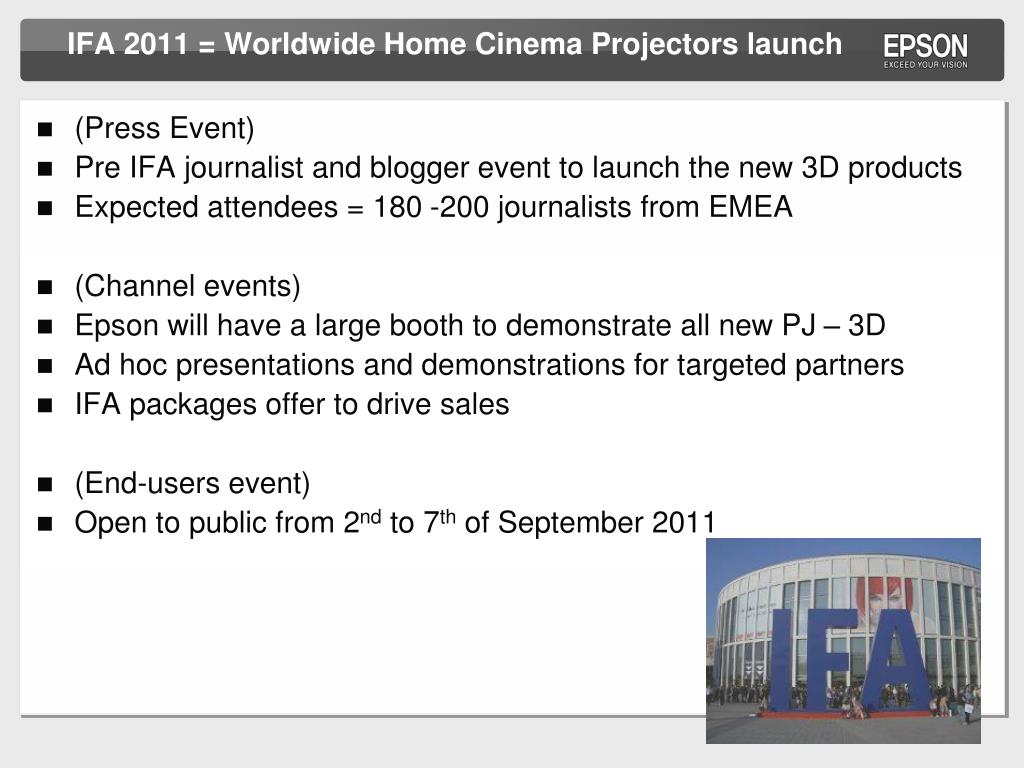 IFA 2011 = Worldwide Home Cinema Projectors launch

EPSON
EXCEED YOUR VISION

- (Press Event)
- Pre IFA journalist and blogger event to launch the new 3D products
- Expected attendees = 180 -200 journalists from EMEA

- (Channel events)
- Epson will have a large booth to demonstrate all new PJ – 3D
- Ad hoc presentations and demonstrations for targeted partners
- IFA packages offer to drive sales

- (End-users event)
- Open to public from 2$^{nd}$ to 7$^{th}$ of September 2011

IFA